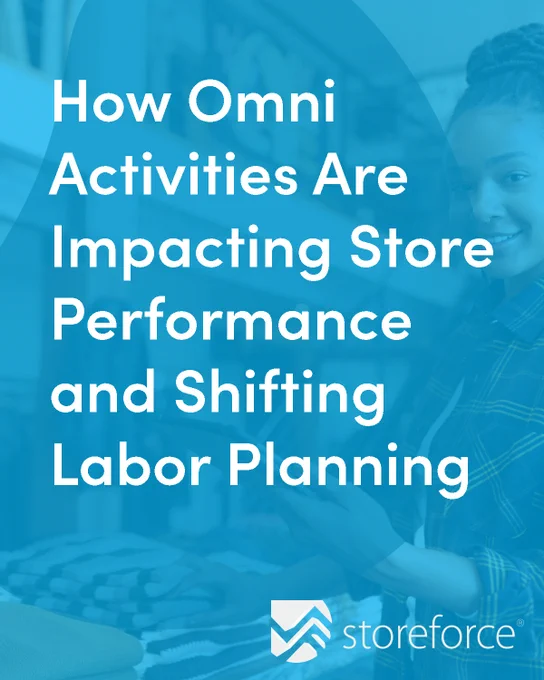 How Omni Activities Are Impacting Store Performance and Shifting Labor Planning

storeforce®